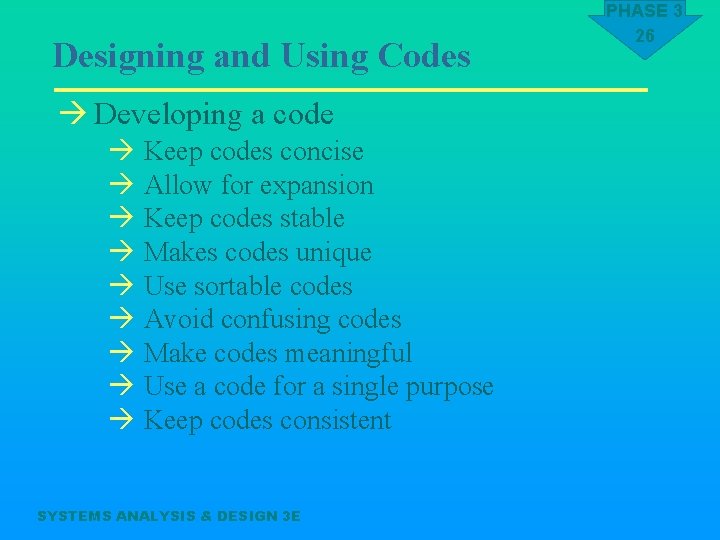 PHASE 3
26

Designing and Using Codes

→ Developing a code

→ Keep codes concise
→ Allow for expansion
→ Keep codes stable
→ Makes codes unique
→ Use sortable codes
→ Avoid confusing codes
→ Make codes meaningful
→ Use a code for a single purpose
→ Keep codes consistent

SYSTEMS ANALYSIS & DESIGN 3E